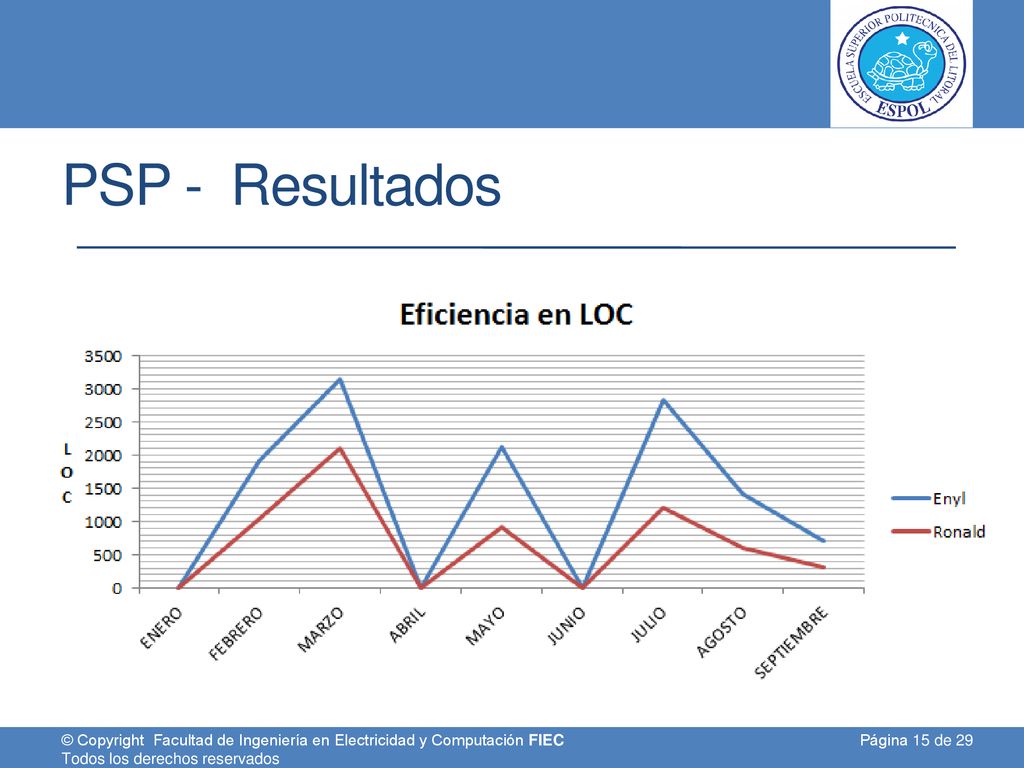 ESCUELA SUPERIOR POLITECNICA DEL LITORAL
ESPOL

PSP - Resultados

Eficiencia en LOC

3500
3000
2500
2000
1500
1000
500
0

L
O
C

ENERO
FEBRERO
MARZO
ABRIL
MAYO
JUNIO
JULIO
AGOSTO
SEPTIEMBRE

Enyl
Ronald

© Copyright Facultad de Ingeniería en Electricidad y Computación FIEC
Todos los derechos reservados

Página 15 de 29